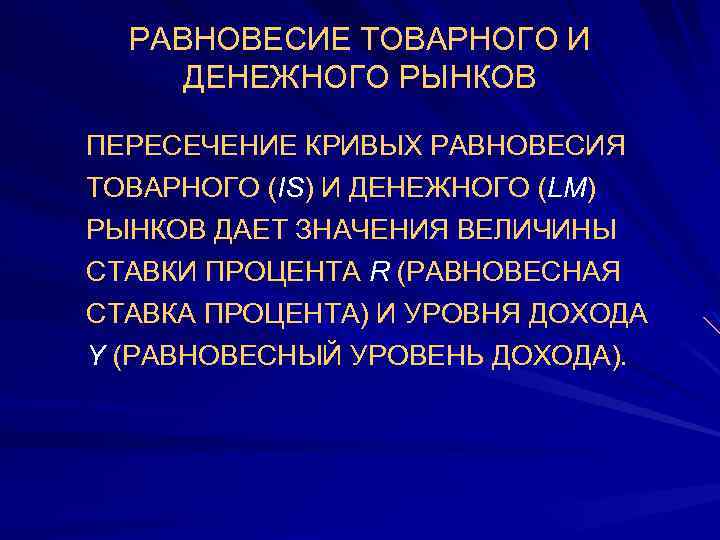 РАВНОВЕСИЕ ТОВАРНОГО И ДЕНЕЖНОГО РЫНКОВ

ПЕРЕСЕЧЕНИЕ КРИВЫХ РАВНОВЕСИЯ ТОВАРНОГО (IS) И ДЕНЕЖНОГО (LM) РЫНКОВ ДАЕТ ЗНАЧЕНИЯ ВЕЛИЧИНЫ СТАВКИ ПРОЦЕНТА R (РАВНОВЕСНАЯ СТАВКА ПРОЦЕНТА) И УРОВНЯ ДОХОДА Y (РАВНОВЕСНЫЙ УРОВЕНЬ ДОХОДА).